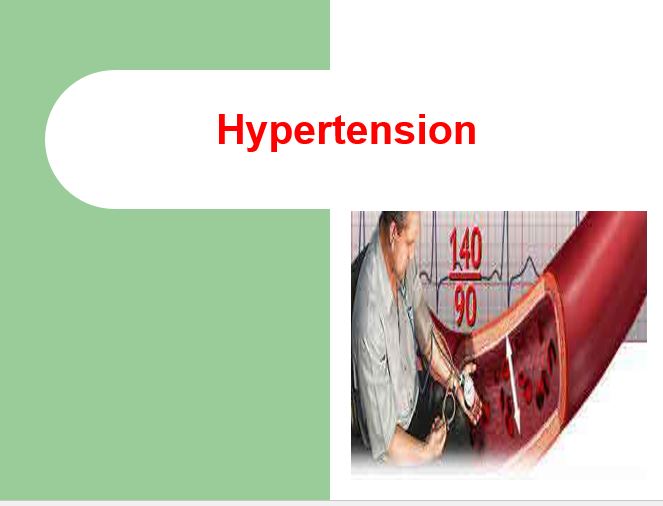 Hypertension

$\frac{140}{90}$